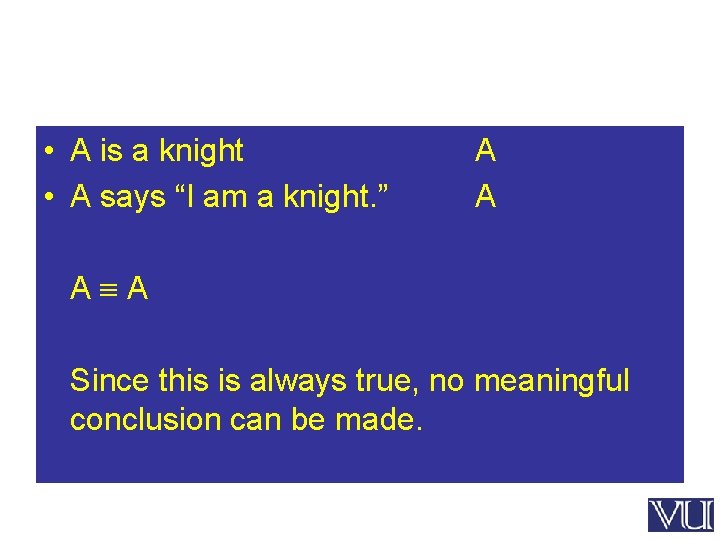 • A is a knight A
• A says “I am a knight.” A

$A \equiv A$

Since this is always true, no meaningful conclusion can be made.

VU